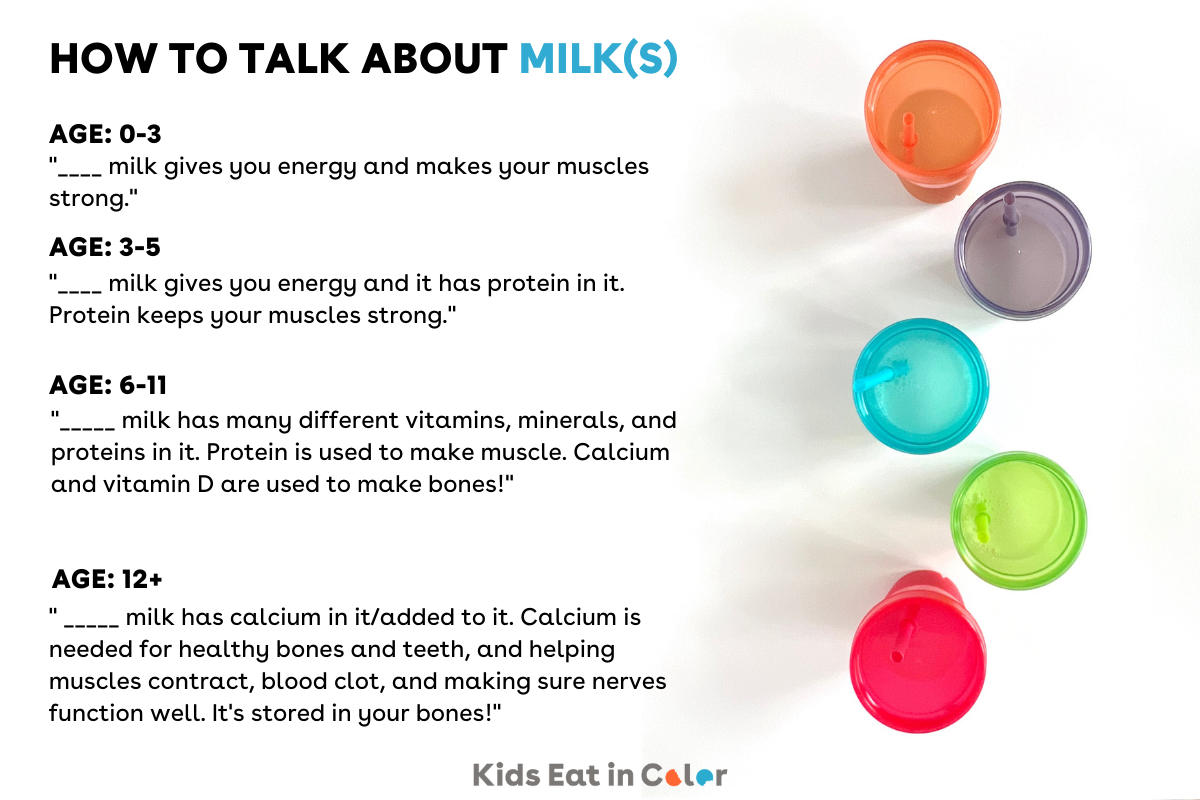 HOW TO TALK ABOUT MILK(S)

AGE: 0-3
"____ milk gives you energy and makes your muscles strong."

AGE: 3-5
"____ milk gives you energy and it has protein in it. Protein keeps your muscles strong."

AGE: 6-11
"_____ milk has many different vitamins, minerals, and proteins in it. Protein is used to make muscle. Calcium and vitamin D are used to make bones!"

AGE: 12+
" _____ milk has calcium in it/added to it. Calcium is needed for healthy bones and teeth, and helping muscles contract, blood clot, and making sure nerves function well. It's stored in your bones!"

Kids Eat in Color